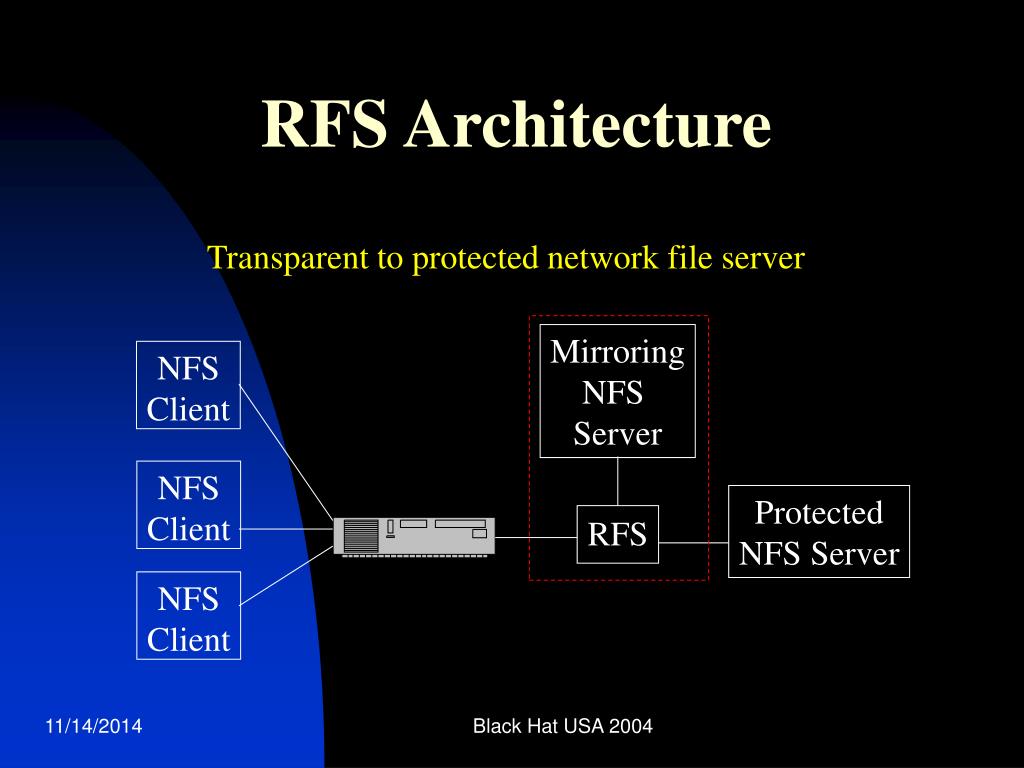 RFS Architecture

Transparent to protected network file server

NFS Client

NFS Client

NFS Client

Mirroring NFS Server

RFS

Protected NFS Server

11/14/2014

Black Hat USA 2004